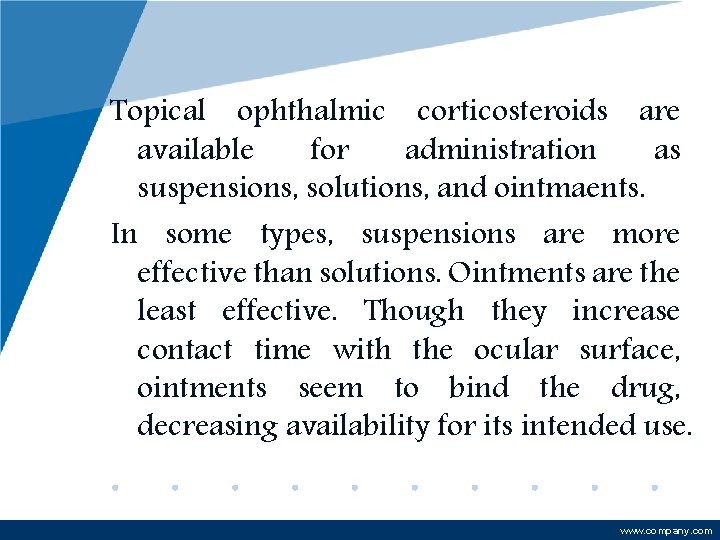 Topical ophthalmic corticosteroids are available for administration as suspensions, solutions, and ointmaents.

In some types, suspensions are more effective than solutions. Ointments are the least effective. Though they increase contact time with the ocular surface, ointments seem to bind the drug, decreasing availability for its intended use.

www.company.com